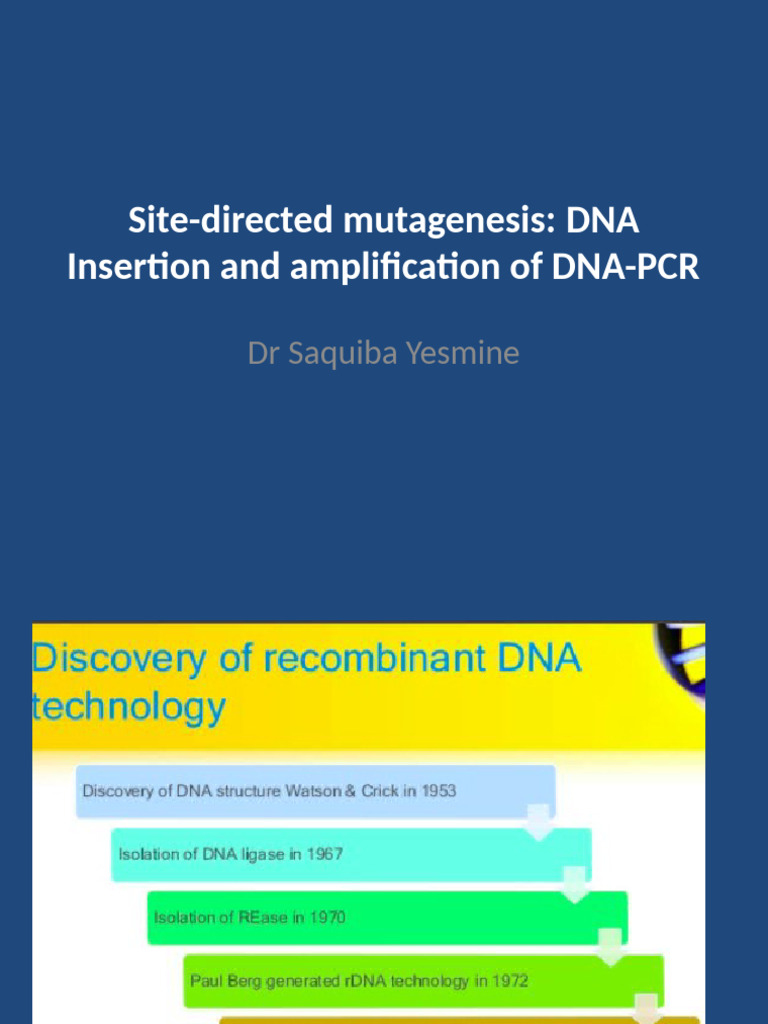 Site-directed mutagenesis: DNA Insertion and amplification of DNA-PCR

Dr Saquiba Yesmine

Discovery of recombinant DNA technology

Discovery of DNA structure Watson & Crick in 1953

Isolation of DNA ligase in 1967

Isolation of REase in 1970

Paul Berg generated rDNA technology in 1972